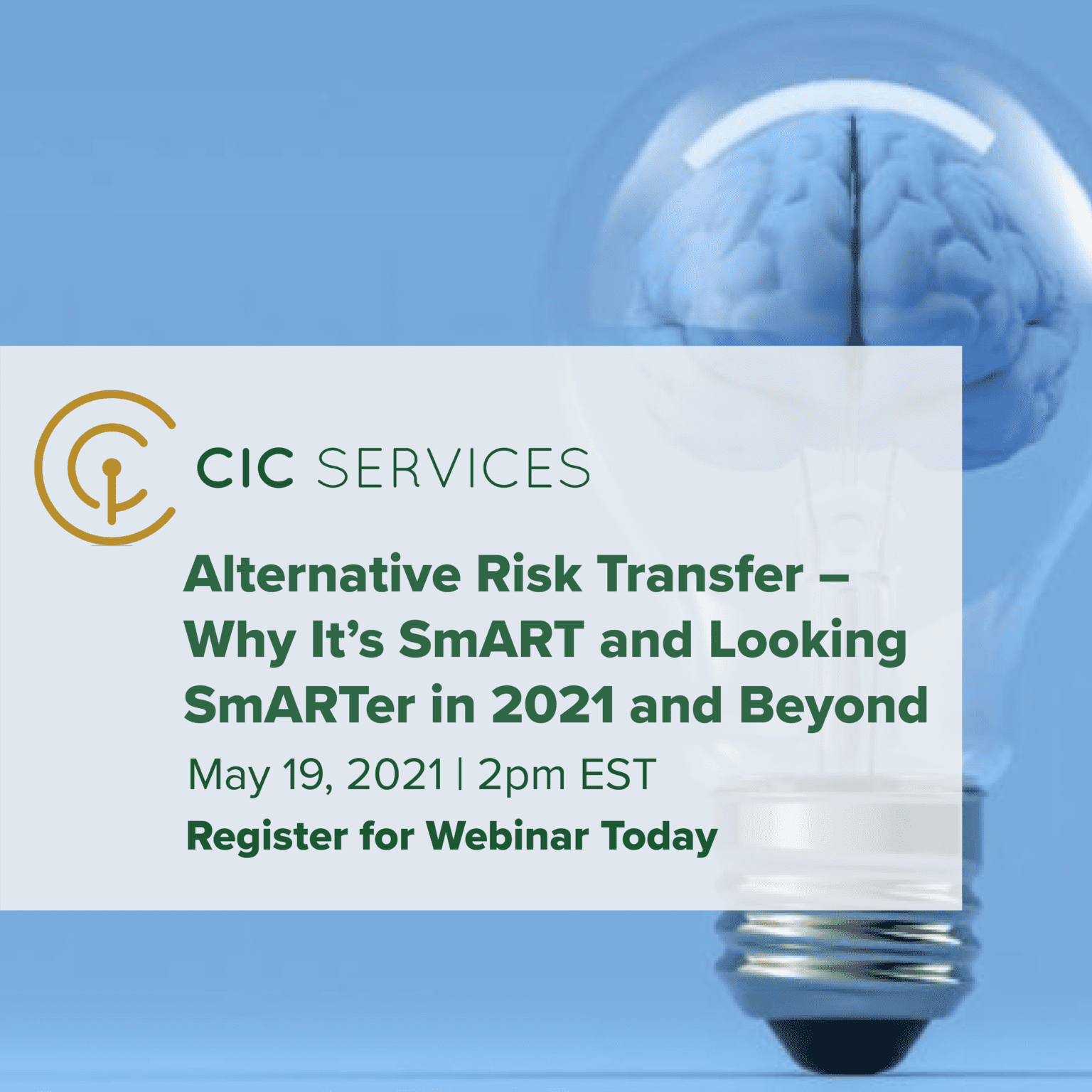 CIC SERVICES

Alternative Risk Transfer – Why It's SmART and Looking SmARTer in 2021 and Beyond

May 19, 2021 | 2pm EST

Register for Webinar Today